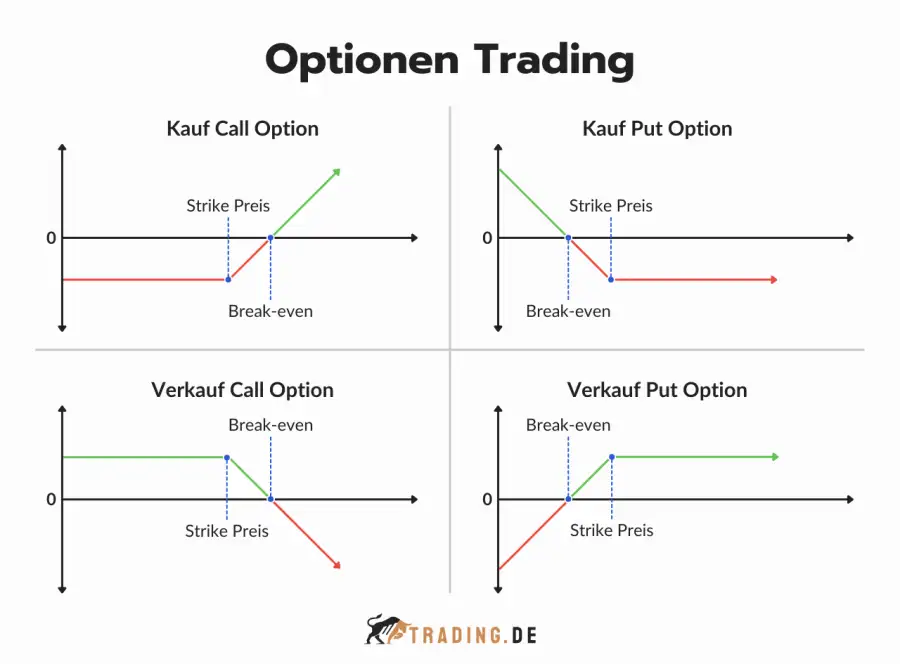 Optionen Trading

Kauf Call Option

Strike Preis

0

Break-even

Kauf Put Option

Strike Preis

0

Break-even

Verkauf Call Option

Break-even

0

Strike Preis

Verkauf Put Option

Break-even

0

Strike Preis

TRADING.DE